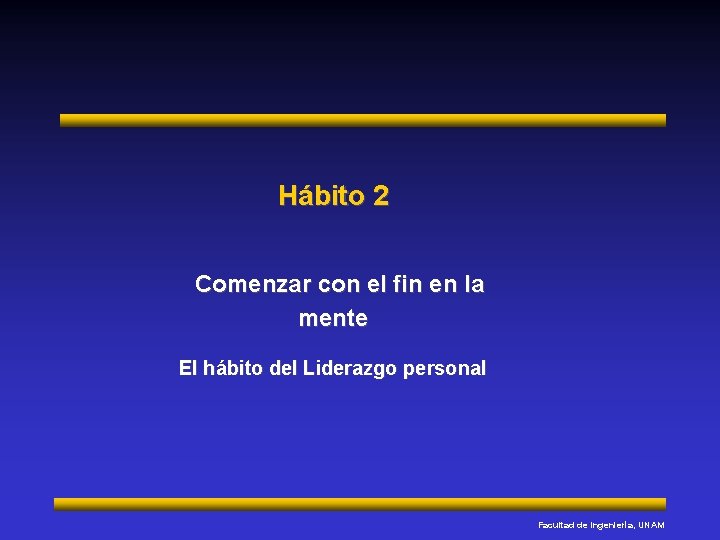 Hábito 2

Comenzar con el fin en la mente

El hábito del Liderazgo personal

Facultad de Ingeniería, UNAM